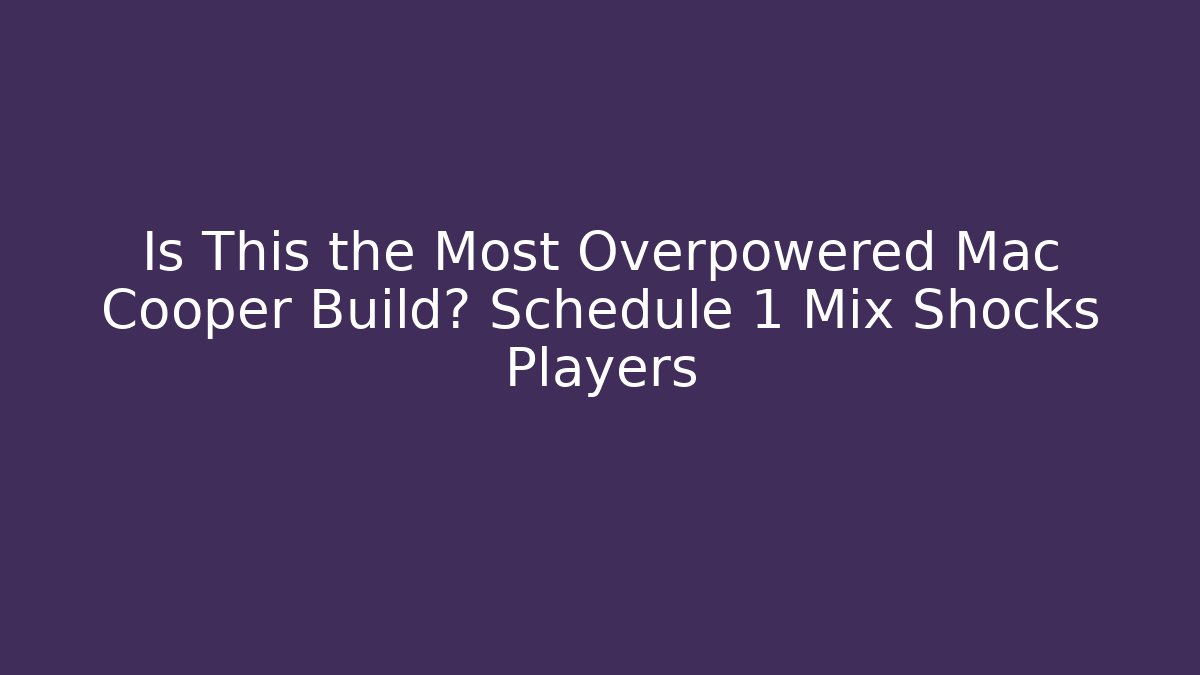 Is This the Most Overpowered Mac Cooper Build? Schedule 1 Mix Shocks Players